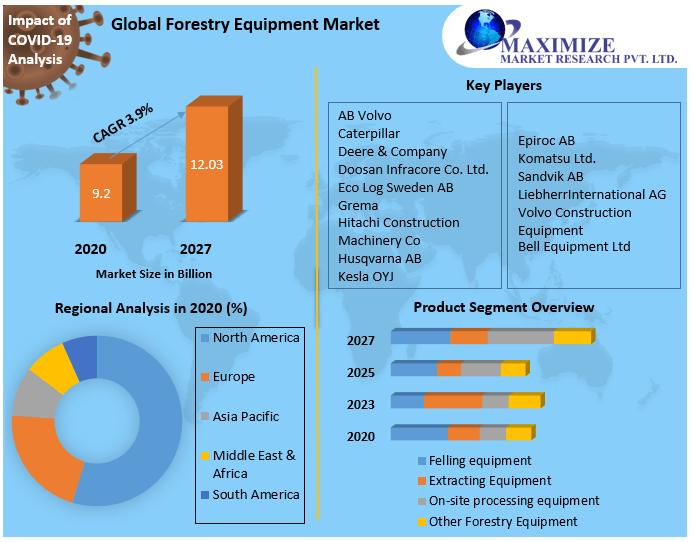 Impact of COVID-19 Analysis

Global Forestry Equipment Market

MAXIMIZE
MARKET RESEARCH PVT. LTD.

CAGR 3.9%

9.2

12.03

2020

2027

Market Size in Billion

Key Players

AB Volvo
Caterpillar
Deere & Company
Doosan Infracore Co. Ltd.
Eco Log Sweden AB
Grema
Hitachi Construction Machinery Co
Husqvarna AB
Kesla OYJ

Epiroc AB
Komatsu Ltd.
Sandvik AB
LiebherrInternational AG
Volvo Construction Equipment
Bell Equipment Ltd

Regional Analysis in 2020 (%)

North America
Europe
Asia Pacific
Middle East & Africa
South America

Product Segment Overview

2027
2025
2023
2020

Felling equipment
Extracting Equipment
On-site processing equipment
Other Forestry Equipment